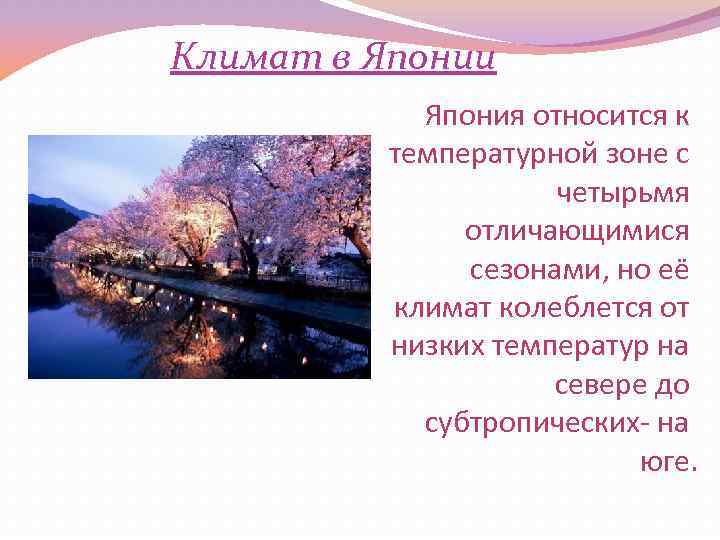 Климат в Японии

Япония относится к температурной зоне с четырьмя отличающимися сезонами, но её климат колеблется от низких температур на севере до субтропических- на юге.